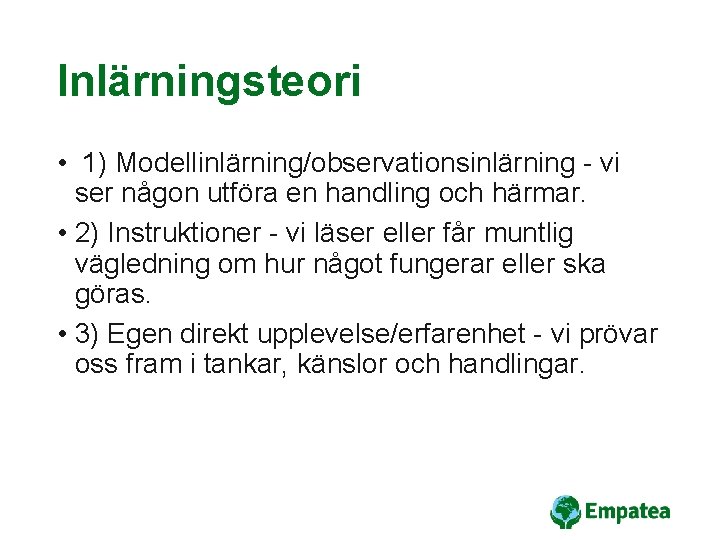 Inlärningsteori

• 1) Modellinlärning/observationsinlärning - vi ser någon utföra en handling och härmar.

• 2) Instruktioner - vi läser eller får muntlig vägledning om hur något fungerar eller ska göras.

• 3) Egen direkt upplevelse/erfarenhet - vi prövar oss fram i tankar, känslor och handlingar.

Empatea